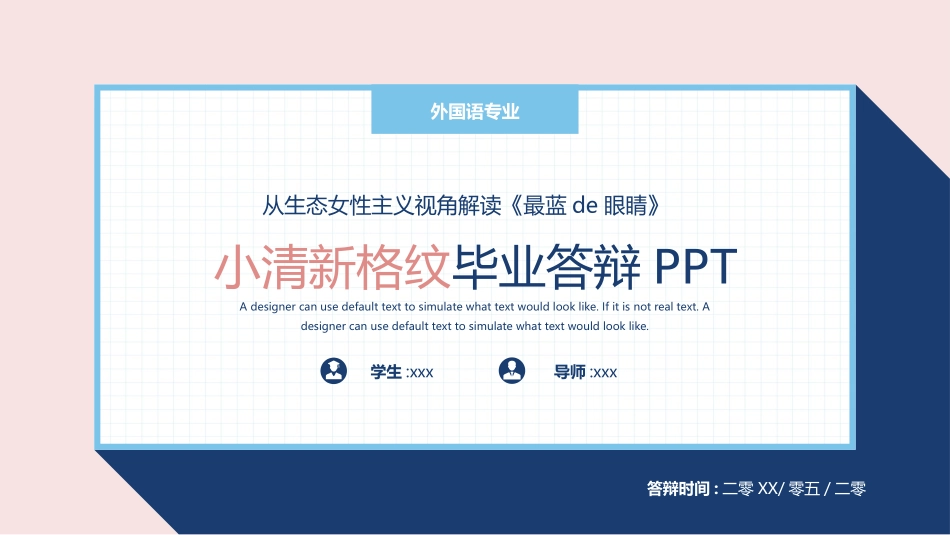 外国语专业

从生态女性主义视角解读《最蓝 de 眼睛》

小清新格纹毕业答辩 PPT

A designer can use default text to simulate what text would look like. If it is not real text. A designer can use default text to simulate what text would look like.

学生 :xxx

导师 :xxx

答辩时间 : 二零 XX/ 零五 / 二零